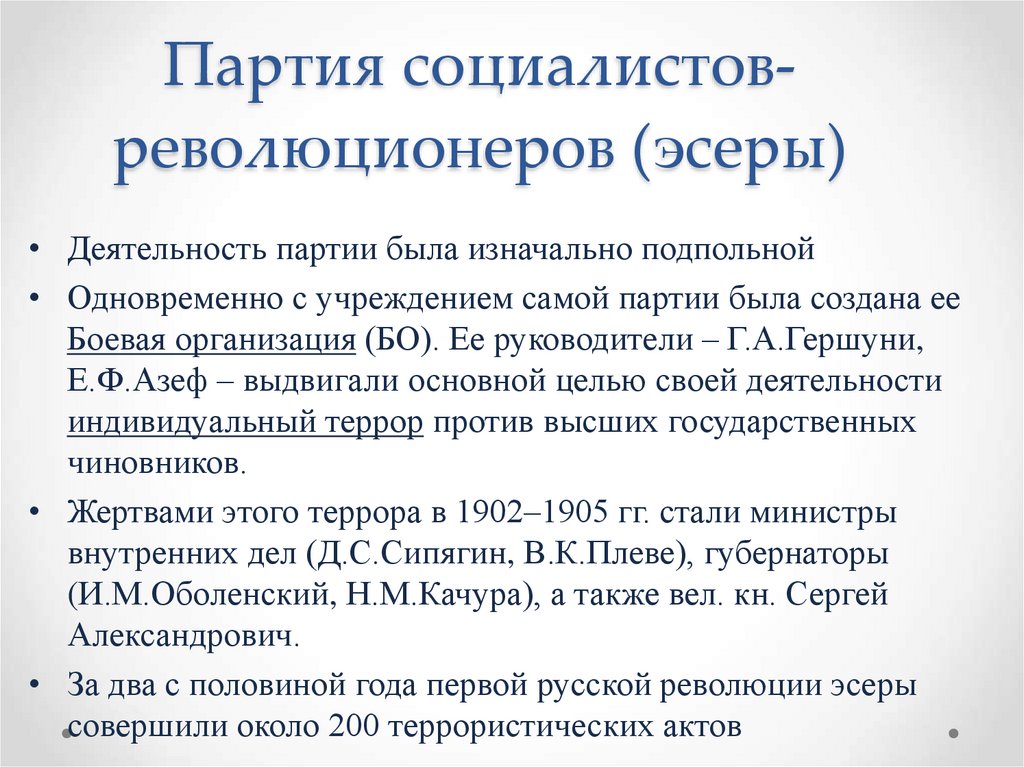 Партия социалистов-революционеров (эсеры)

• Деятельность партии была изначально подпольной

• Одновременно с учреждением самой партии была создана ее Боевая организация (БО). Ее руководители – Г.А.Гершуни, Е.Ф.Азеф – выдвигали основной целью своей деятельности индивидуальный террор против высших государственных чиновников.

• Жертвами этого террора в 1902–1905 гг. стали министры внутренних дел (Д.С.Сипягин, В.К.Плеве), губернаторы (И.М.Оболенский, Н.М.Качура), а также вел. кн. Сергей Александрович.

• За два с половиной года первой русской революции эсеры совершили около 200 террористических актов